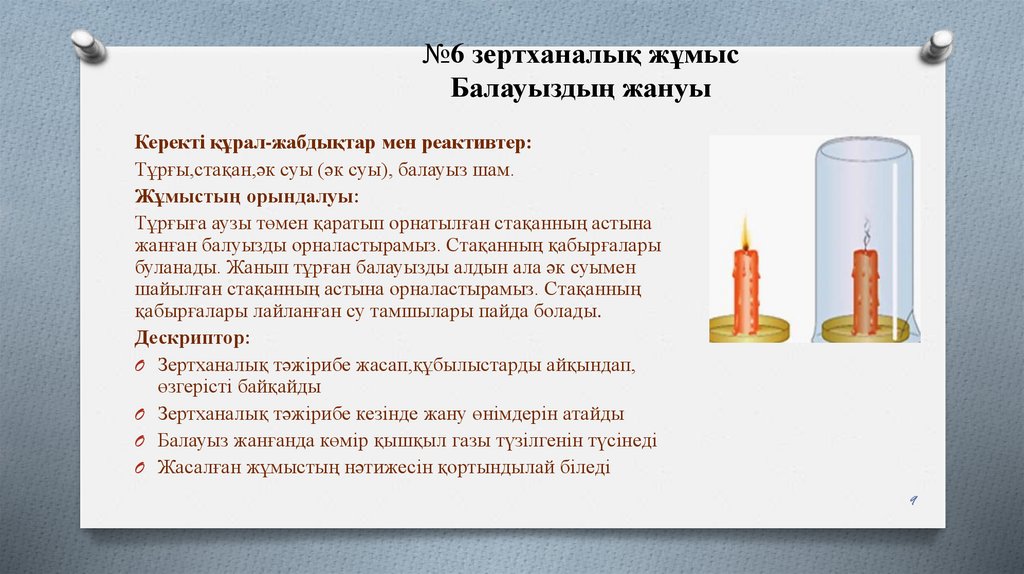 №6 зертханалық жұмыс
Балауыздың жануы

Керекті құрал-жабдықтар мен реактивтер:
Тұрғы,стақан,әк суы (әк суы), балауыз шам.
Жұмыстың орындалуы:
Тұрғыға аузы төмен қаратып орнатылған стақанның астына жанған балуызды орналастырамыз. Стақанның қабырғалары буланады. Жанып тұрған балауызды алдын ала әк суымен шайылған стақанның астына орналастырамыз. Стақанның қабырғалары лайланған су тамшылары пайда болады.
Дескриптор:
Зертханалық тәжірибе жасап,құбылыстарды айқындап, өзгерісті байқайды
Зертханалық тәжірибе кезінде жану өнімдерін атайды
Балауыз жанғанда көмір қышқыл газы түзілгенін түсінеді
Жасалған жұмыстың нәтижесін қортындылай біледі

9